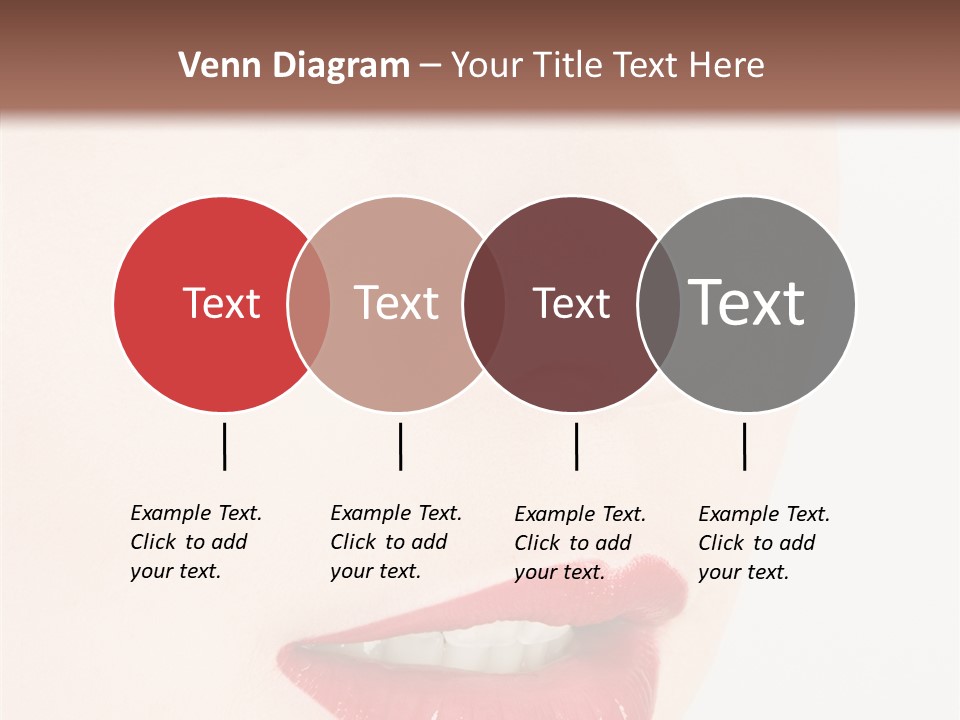 Venn Diagram – Your Title Text Here

Text

Text

Text

Text

Example Text. Click to add your text.

Example Text. Click to add your text.

Example Text. Click to add your text.

Example Text. Click to add your text.